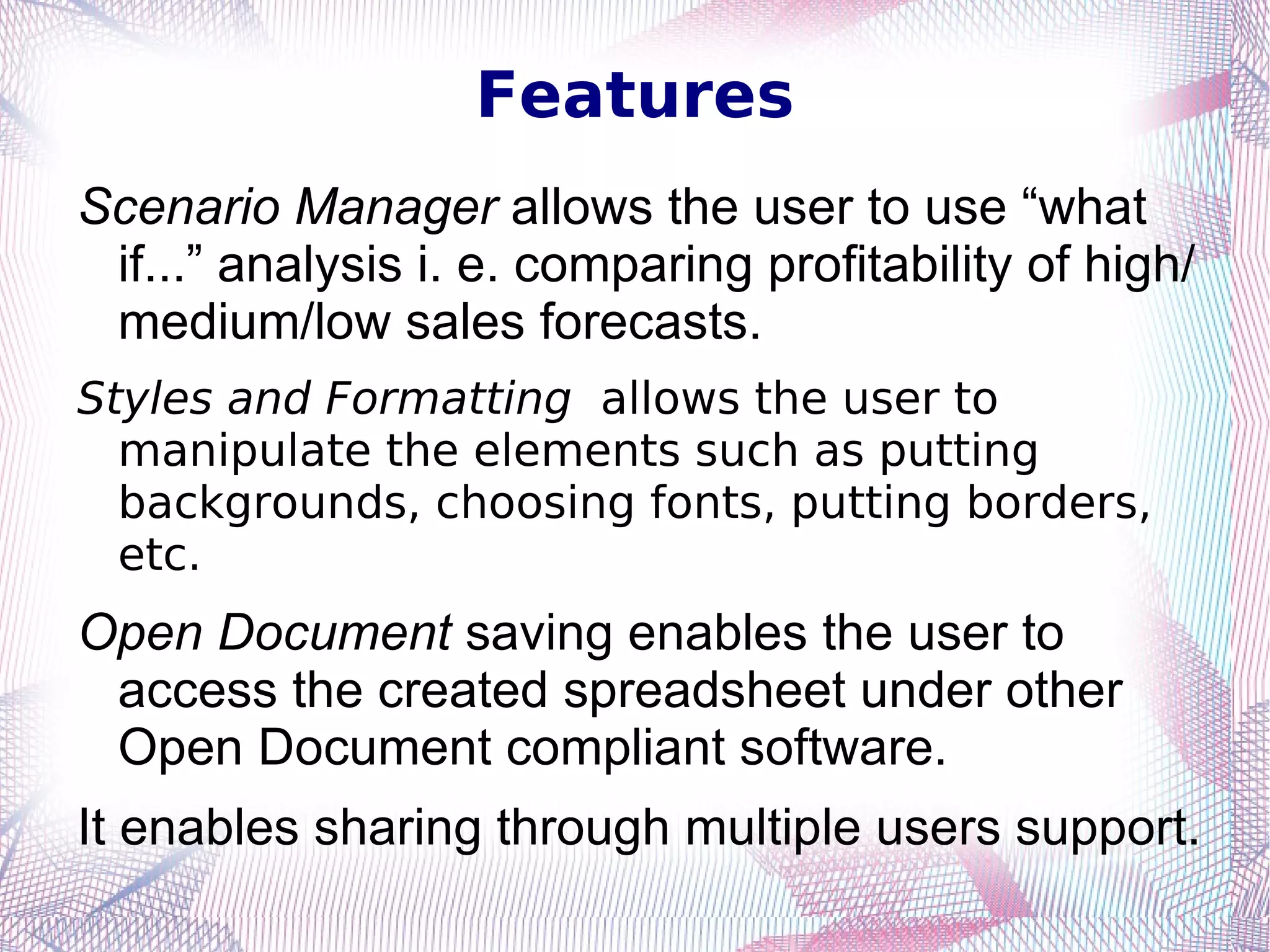 Features

Scenario Manager allows the user to use “what if...” analysis i. e. comparing profitability of high/ medium/low sales forecasts.

Styles and Formatting  allows the user to manipulate the elements such as putting backgrounds, choosing fonts, putting borders, etc.

Open Document saving enables the user to access the created spreadsheet under other Open Document compliant software.

It enables sharing through multiple users support.